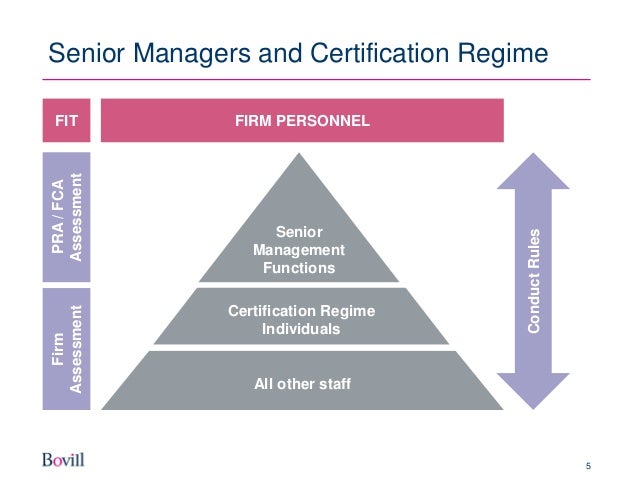 Senior Managers and Certification Regime

FIT

FIRM PERSONNEL

PRA / FCA Assessment

Firm Assessment

Senior Management Functions

Certification Regime Individuals

All other staff

Conduct Rules

Bovill

5